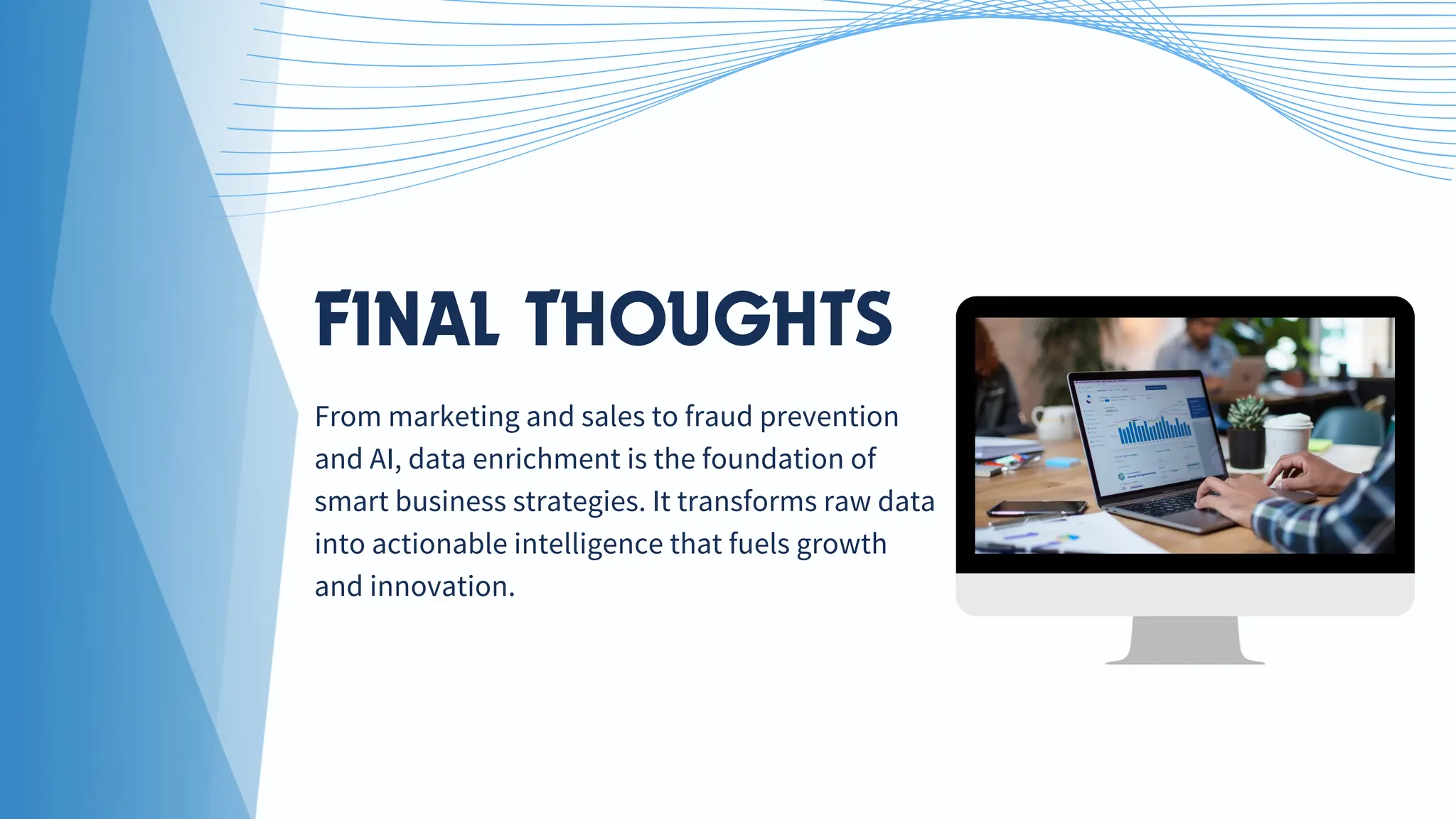 FINAL THOUGHTS

From marketing and sales to fraud prevention and AI, data enrichment is the foundation of smart business strategies. It transforms raw data into actionable intelligence that fuels growth and innovation.